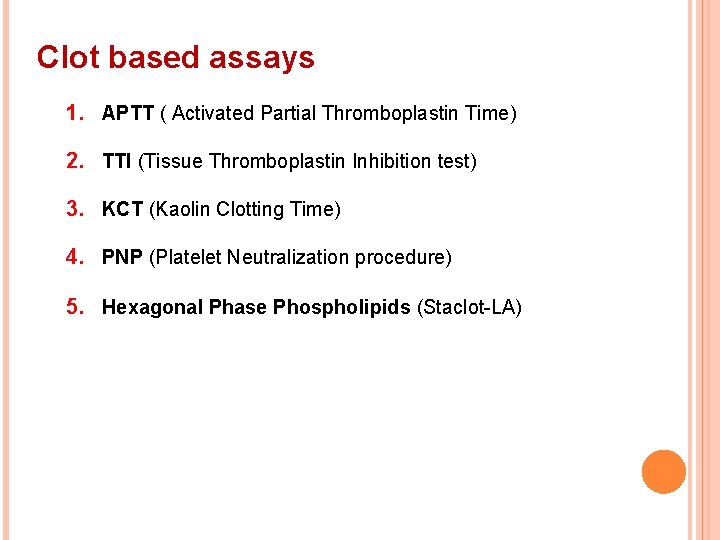 Clot based assays

1. APTT ( Activated Partial Thromboplastin Time)

2. TTI (Tissue Thromboplastin Inhibition test)

3. KCT (Kaolin Clotting Time)

4. PNP (Platelet Neutralization procedure)

5. Hexagonal Phase Phospholipids (Staclot-LA)